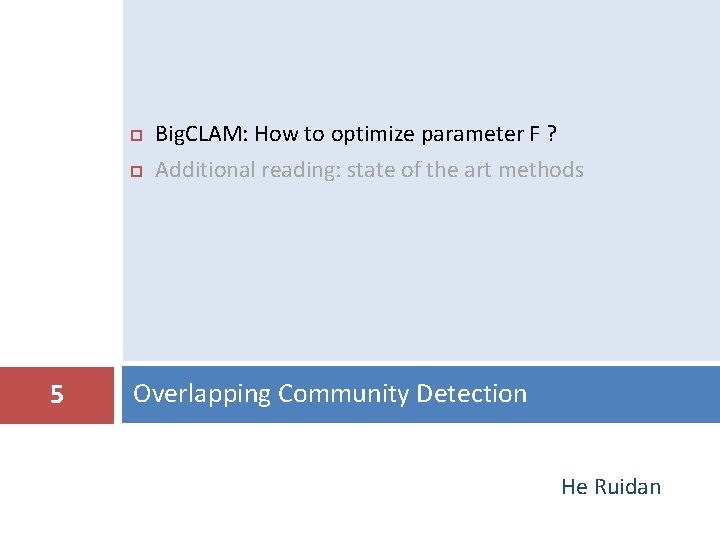 BigCLAM: How to optimize parameter F ?
Additional reading: state of the art methods

5

Overlapping Community Detection

He Ruidan